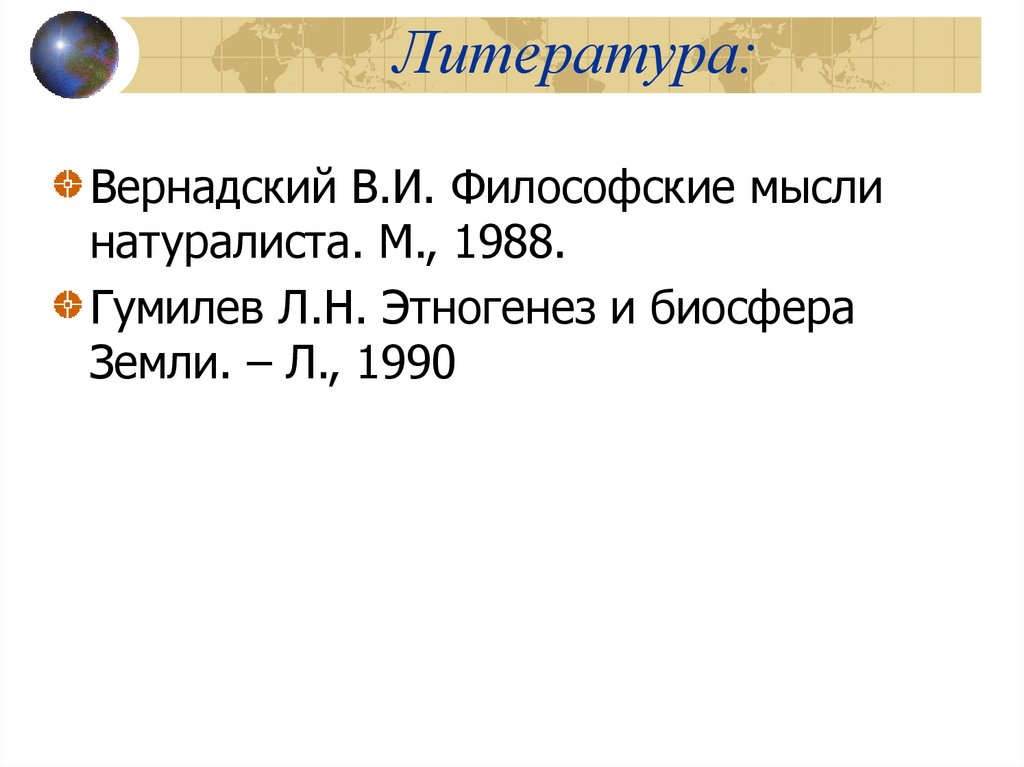 Литература:

Вернадский В.И. Философские мысли натуралиста. М., 1988.

Гумилев Л.Н. Этногенез и биосфера Земли. – Л., 1990